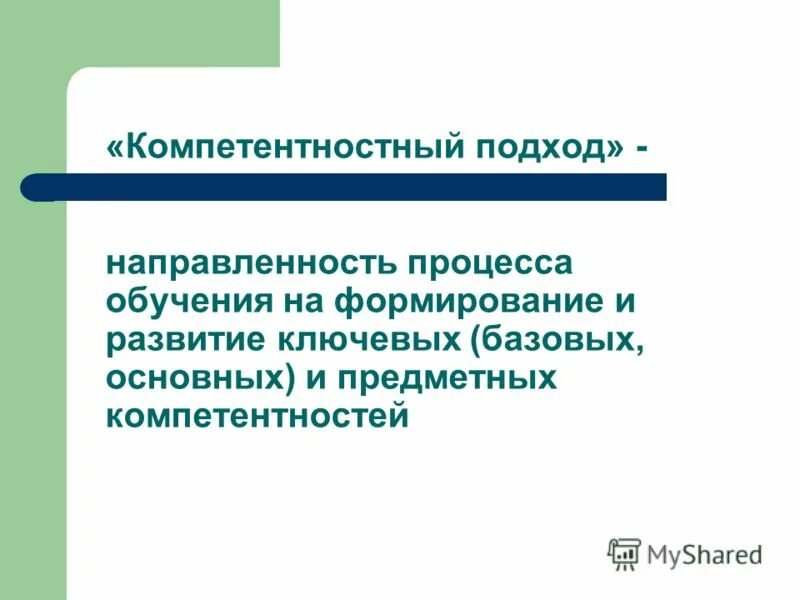 «Компетентностный подход» -

направленность процесса обучения на формирование и развитие ключевых (базовых, основных) и предметных компетентностей

MyShared